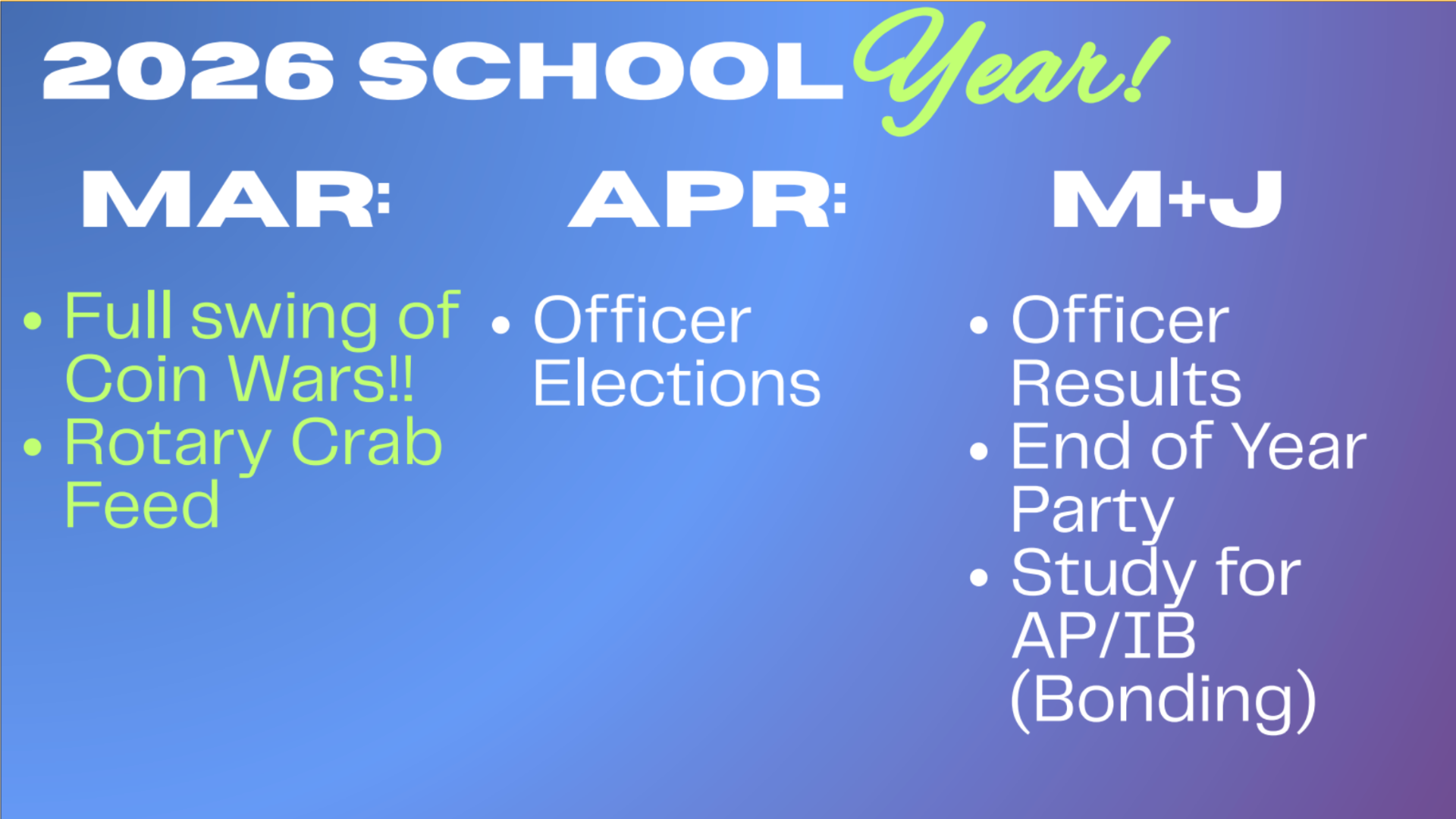 2026 SCHOOL Year!

MAR:

• Full swing of Coin Wars!!
• Rotary Crab Feed

APR:

• Officer Elections

M+J

• Officer Results
• End of Year Party
• Study for AP/IB (Bonding)